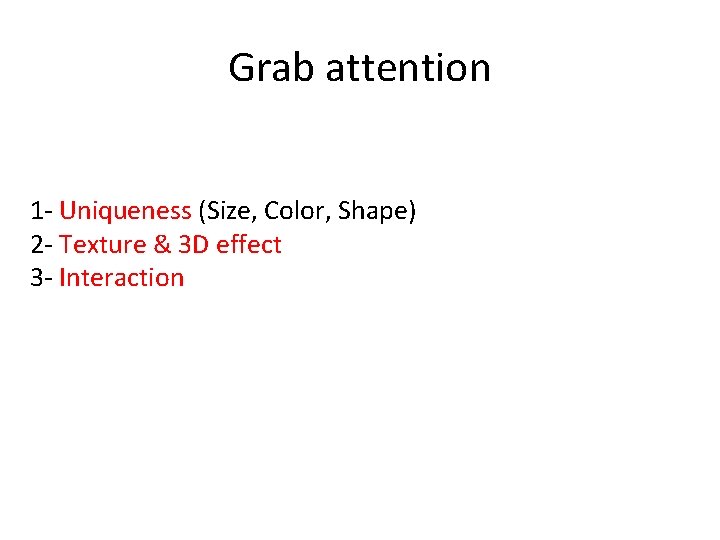 Grab attention

1- Uniqueness (Size, Color, Shape)
2- Texture & 3D effect
3- Interaction